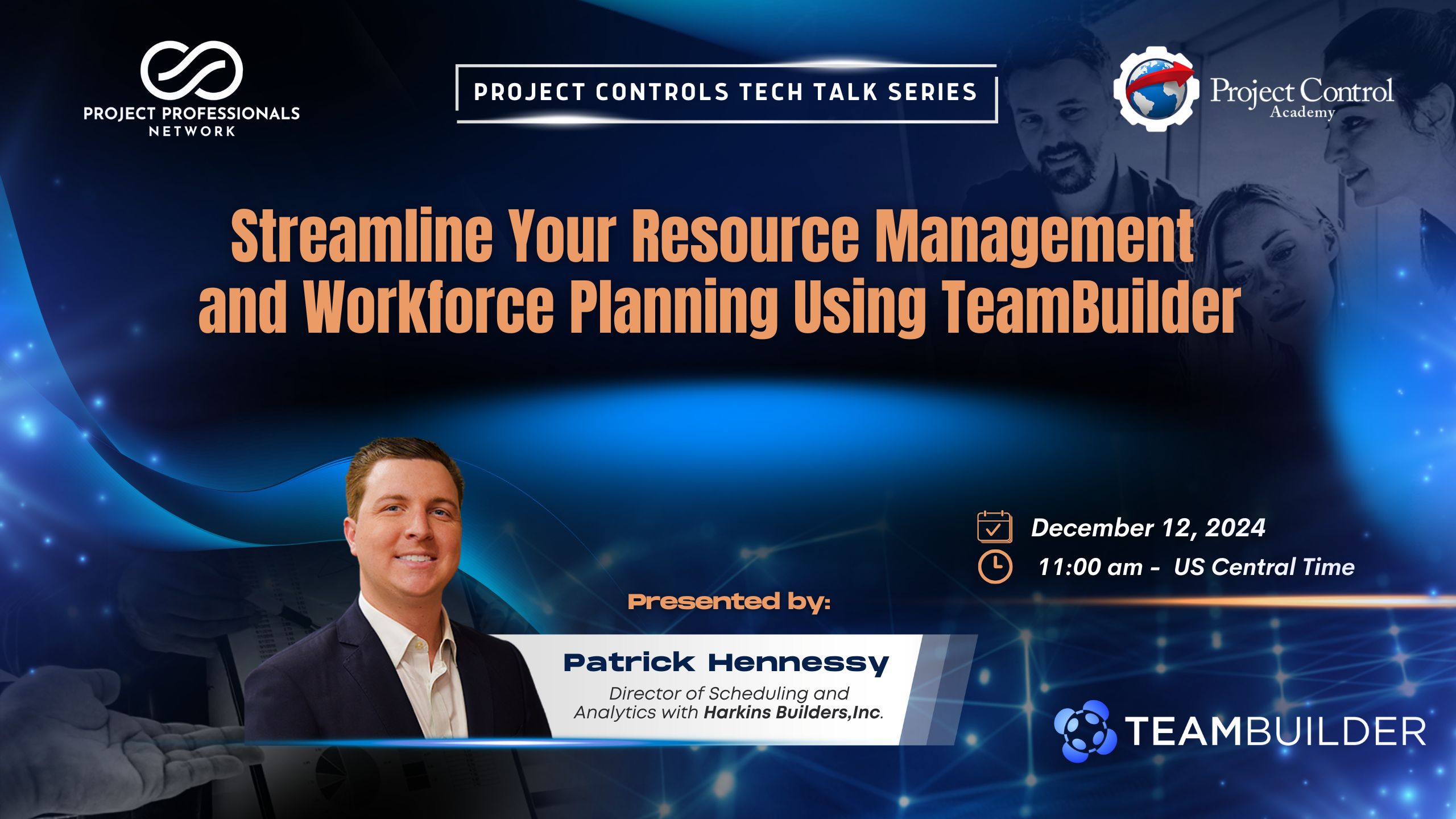 PROJECT PROFESSIONALS NETWORK

PROJECT CONTROLS TECH TALK SERIES

Project Control Academy

Streamline Your Resource Management and Workforce Planning Using TeamBuilder

December 12, 2024
11:00 am - US Central Time

Presented by:

Patrick Hennessy
Director of Scheduling and Analytics with Harkins Builders,Inc.

TEAMBUILDER